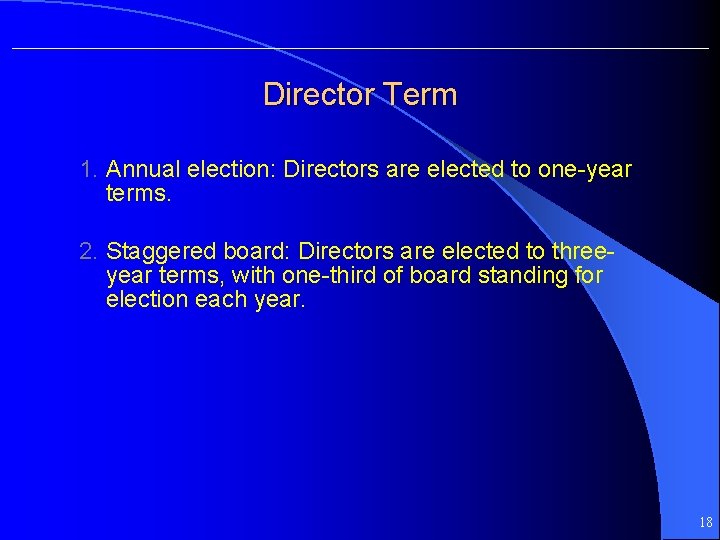 Director Term

1. Annual election: Directors are elected to one-year terms.

2. Staggered board: Directors are elected to three-year terms, with one-third of board standing for election each year.

18